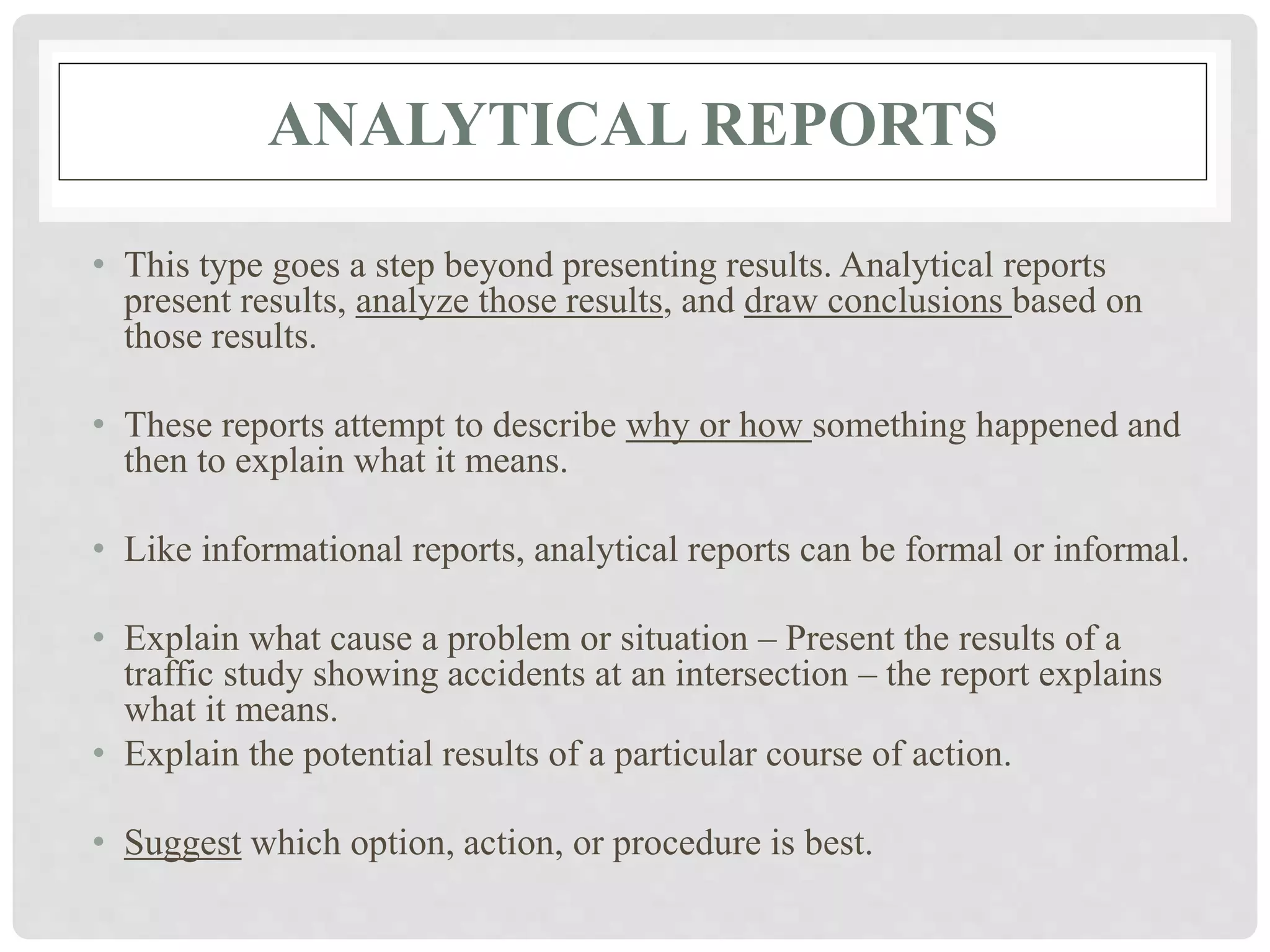 ANALYTICAL REPORTS

• This type goes a step beyond presenting results. Analytical reports present results, analyze those results, and draw conclusions based on those results.

• These reports attempt to describe why or how something happened and then to explain what it means.

• Like informational reports, analytical reports can be formal or informal.

• Explain what cause a problem or situation – Present the results of a traffic study showing accidents at an intersection – the report explains what it means.
• Explain the potential results of a particular course of action.

• Suggest which option, action, or procedure is best.